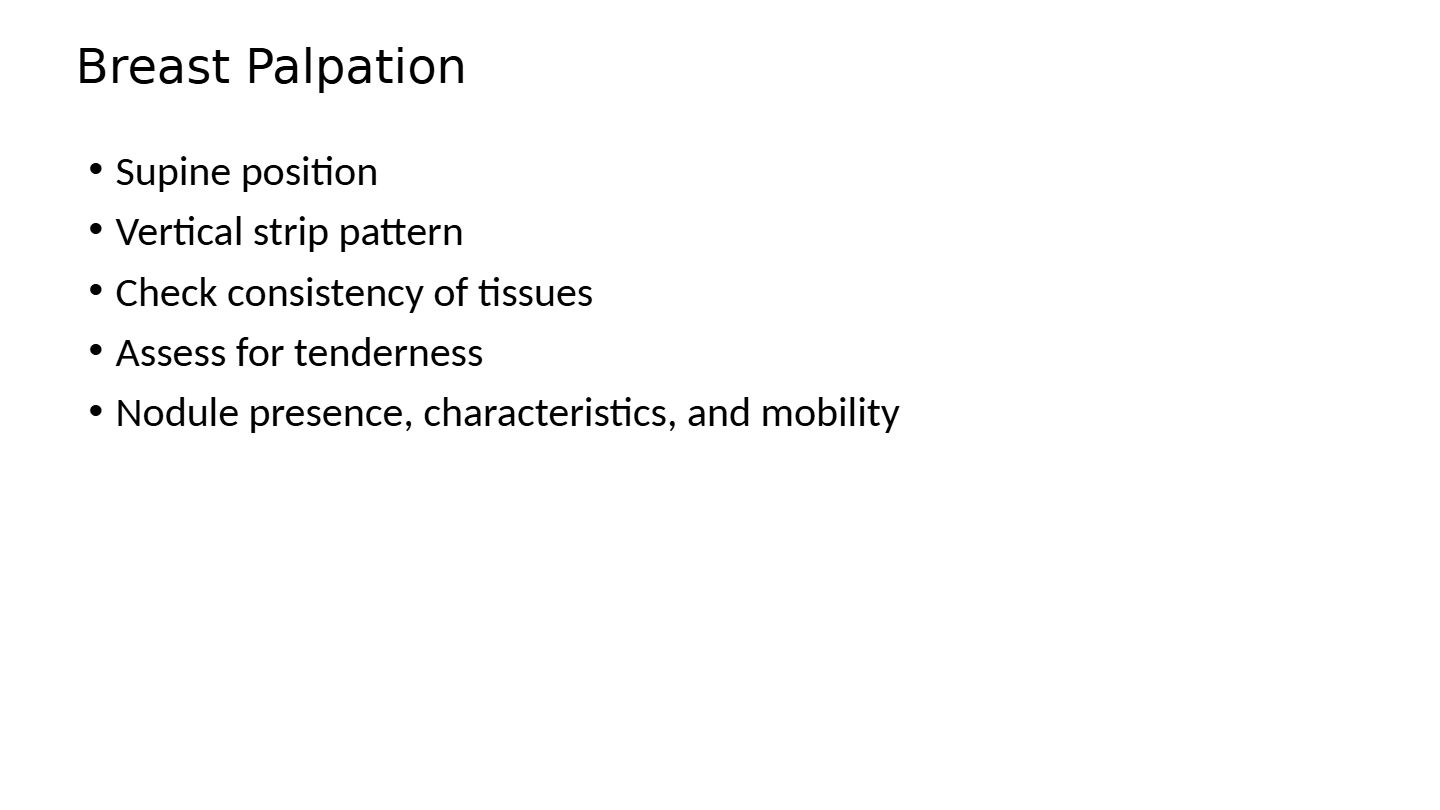 Breast Palpation

• Supine position
• Vertical strip pattern
• Check consistency of tissues
• Assess for tenderness
• Nodule presence, characteristics, and mobility